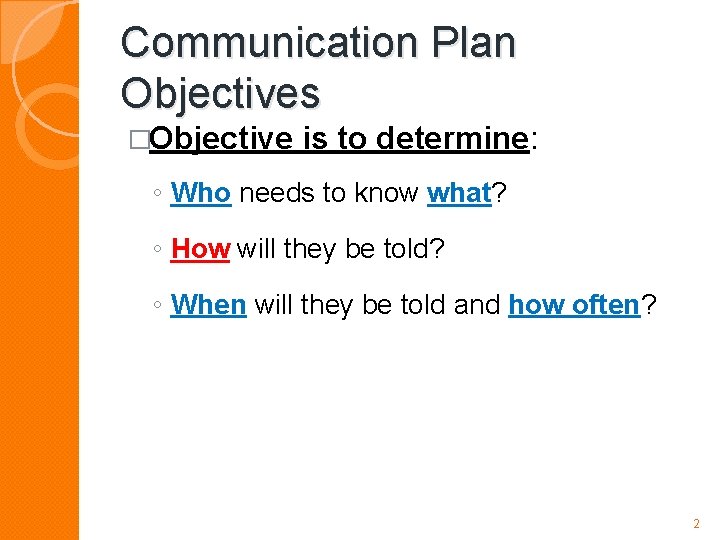 Communication Plan Objectives

□Objective is to determine:

◦ Who needs to know what?

◦ How will they be told?

◦ When will they be told and how often?

2